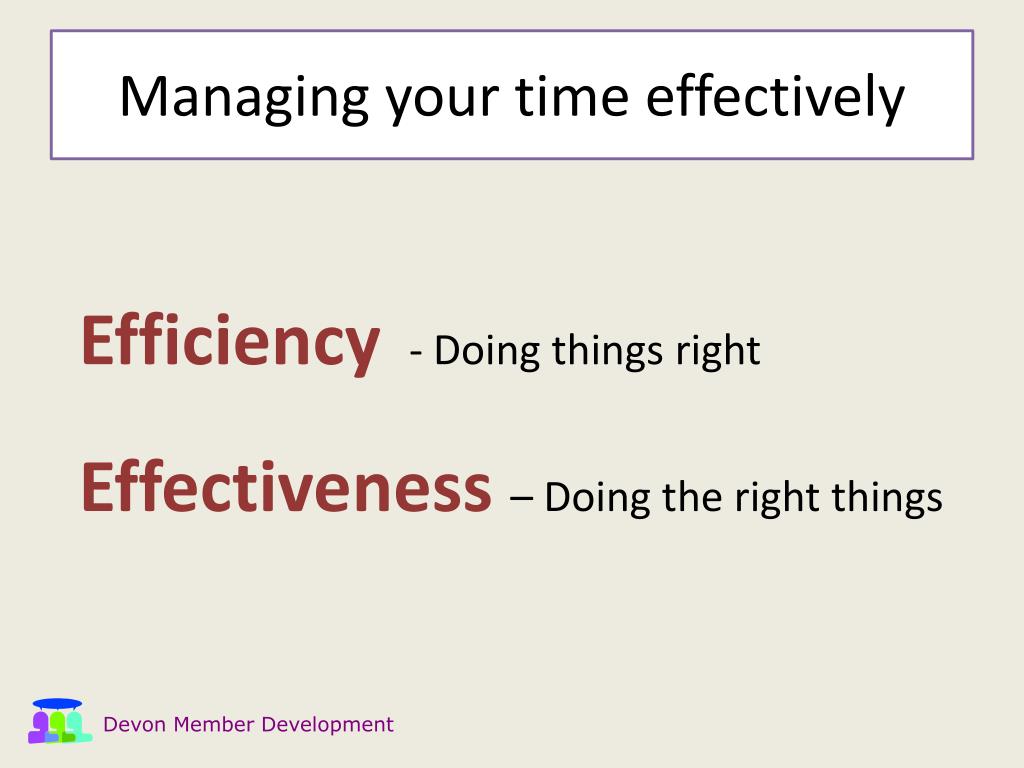 Managing your time effectively

Efficiency - Doing things right

Effectiveness – Doing the right things

Devon Member Development